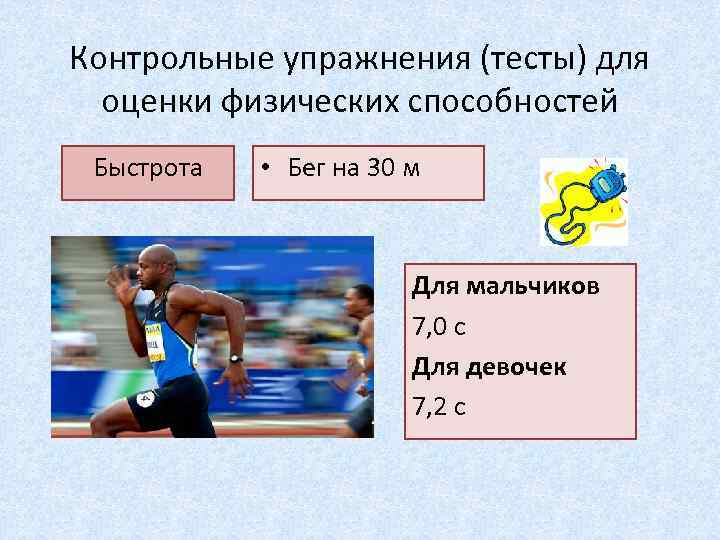 Контрольные упражнения (тесты) для оценки физических способностей

Быстрота

• Бег на 30 м

Для мальчиков

7,0 с

Для девочек

7,2 с